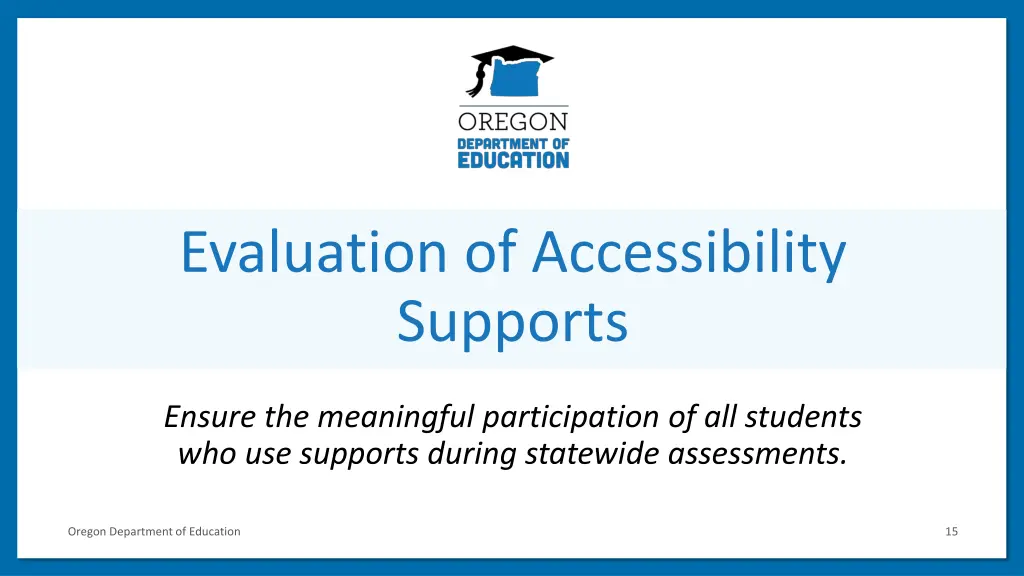 OREGON
DEPARTMENT OF
EDUCATION

Evaluation of Accessibility Supports

Ensure the meaningful participation of all students who use supports during statewide assessments.

Oregon Department of Education

15